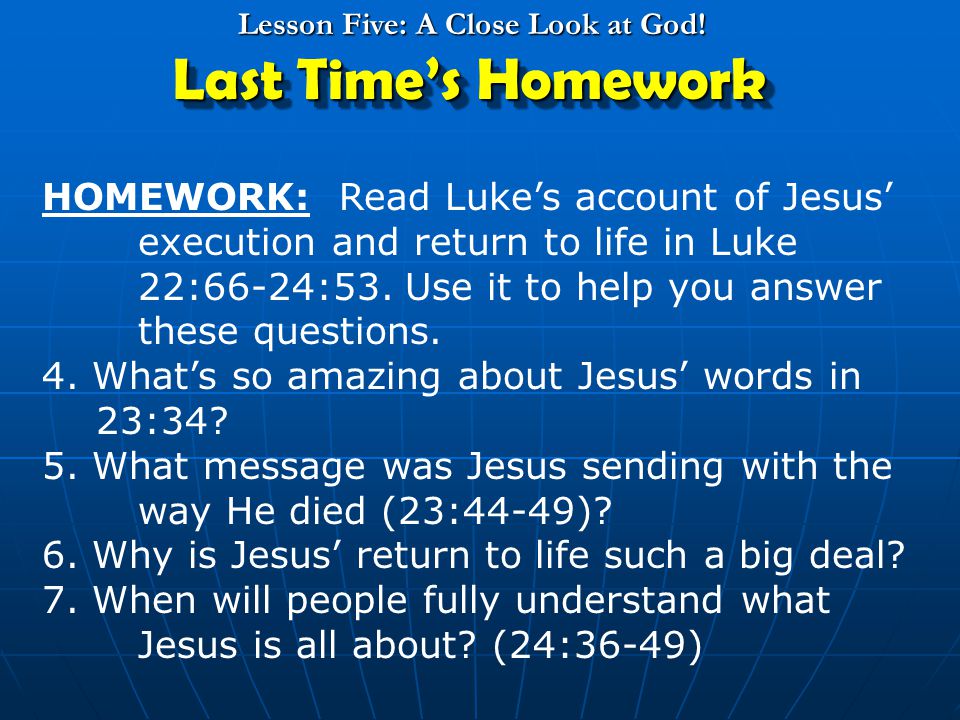 Lesson Five: A Close Look at God!

Last Time's Homework

HOMEWORK: Read Luke's account of Jesus' execution and return to life in Luke 22:66-24:53. Use it to help you answer these questions.

4. What's so amazing about Jesus' words in 23:34?

5. What message was Jesus sending with the way He died (23:44-49)?

6. Why is Jesus' return to life such a big deal?

7. When will people fully understand what Jesus is all about? (24:36-49)